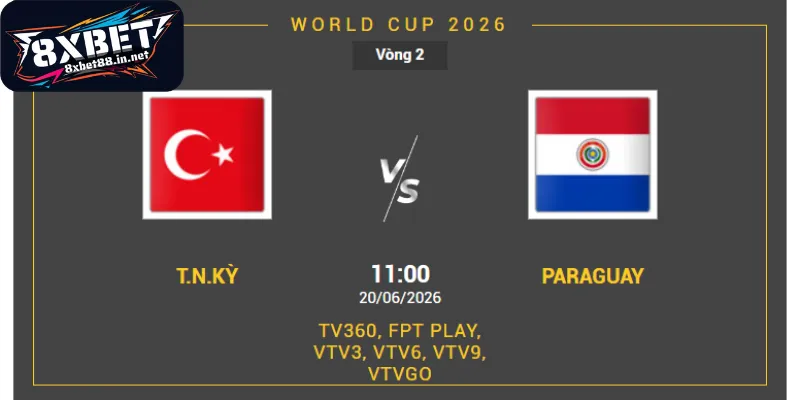 8XBET
8xbet88.in.net

WORLD CUP 2026

Vòng 2

VS

T.N.KỲ

11:00
20/06/2026

PARAGUAY

TV360, FPT PLAY, VTV3, VTV6, VTV9, VTVGO